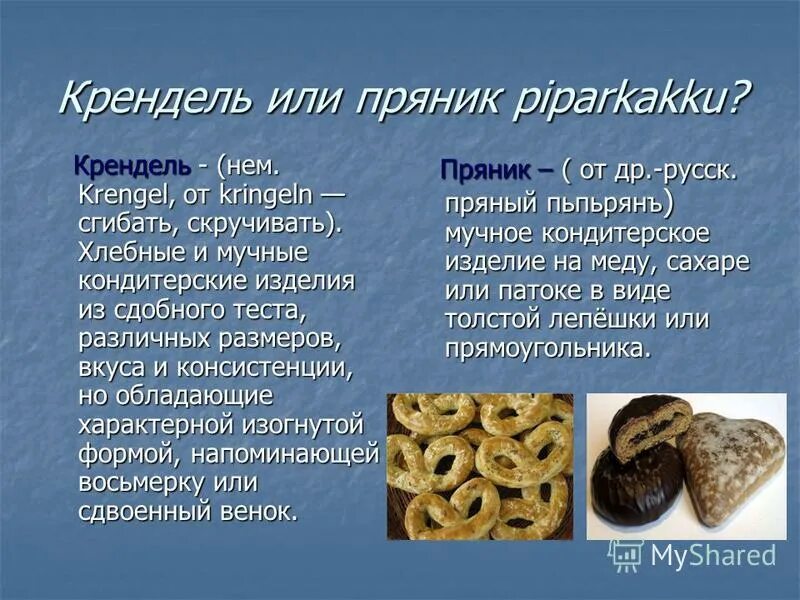 Крендель или пряник piparkakku?

Крендель - (нем. Krengel, от kringeln — сгибать, скручивать). Хлебные и мучные кондитерские изделия из сдобного теста, различных размеров, вкуса и консистенции, но обладающие характерной изогнутой формой, напоминающей восьмерку или сдвоенный венок.

Пряник – ( от др.-русск. пряный пьпьрянъ) мучное кондитерское изделие на меду, сахаре или патоке в виде толстой лепёшки или прямоугольника.

MyShared